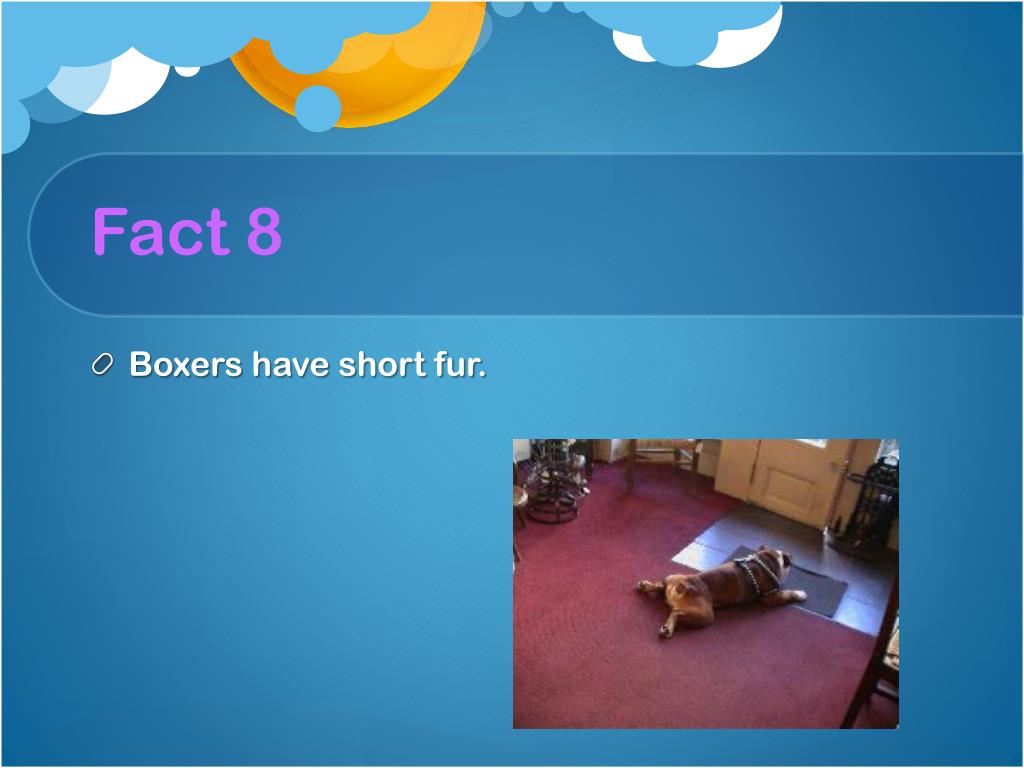 Fact 8

Boxers have short fur.